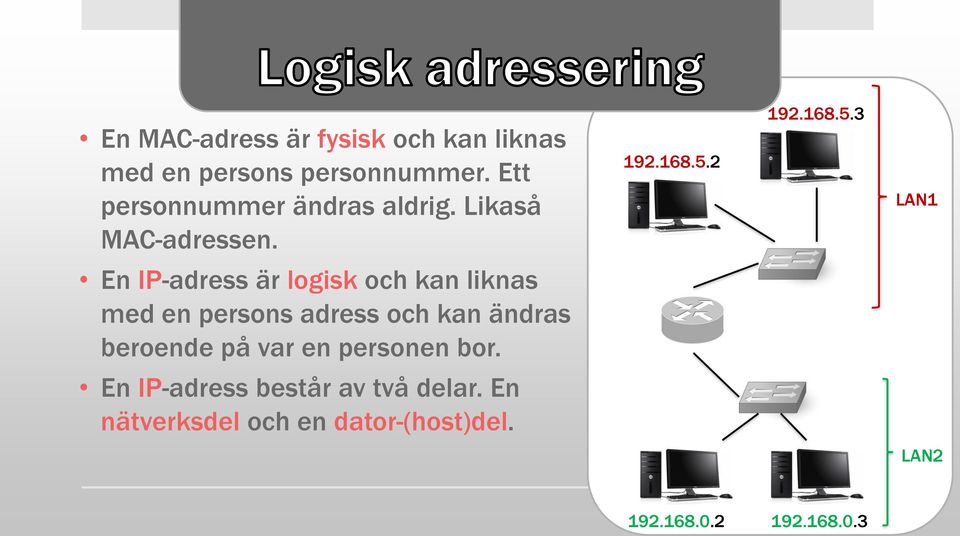 Logisk adressering

• En MAC-adress är fysisk och kan liknas med en persons personnummer. Ett personnummer ändras aldrig. Likaså MAC-adressen.

• En IP-adress är logisk och kan liknas med en persons adress och kan ändras beroende på var en personen bor.

• En IP-adress består av två delar. En nätverksdel och en dator-(host)del.

192.168.5.3
192.168.5.2
LAN1
LAN2
192.168.0.2
192.168.0.3